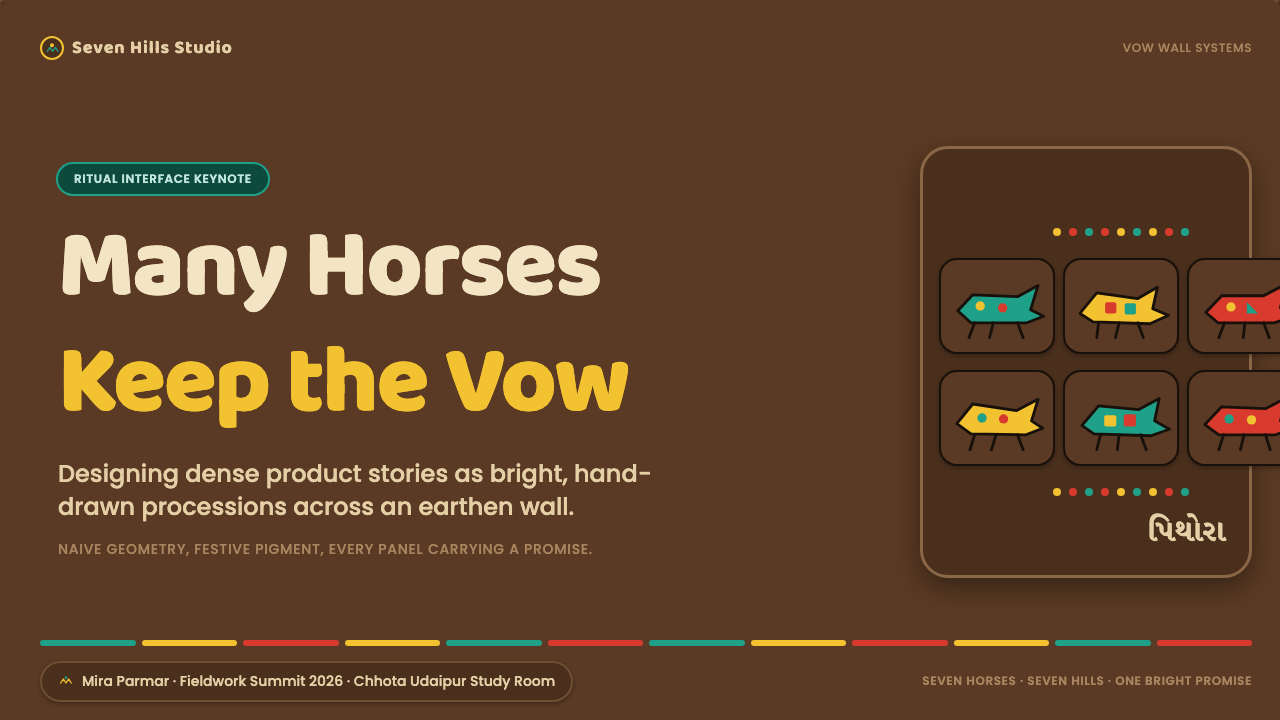 Seven Hills Studio

VOW WALL SYSTEMS

RITUAL INTERFACE KEYNOTE

Many Horses
Keep the Vow

Designing dense product stories as bright, hand-drawn processions across an earthen wall.

NAIVE GEOMETRY, FESTIVE PIGMENT, EVERY PANEL CARRYING A PROMISE.

પિથોરા

Mira Parmar · Fieldwork Summit 2026 · Chhota Udaipur Study Room

SEVEN HORSES · SEVEN HILLS · ONE BRIGHT PROMISE